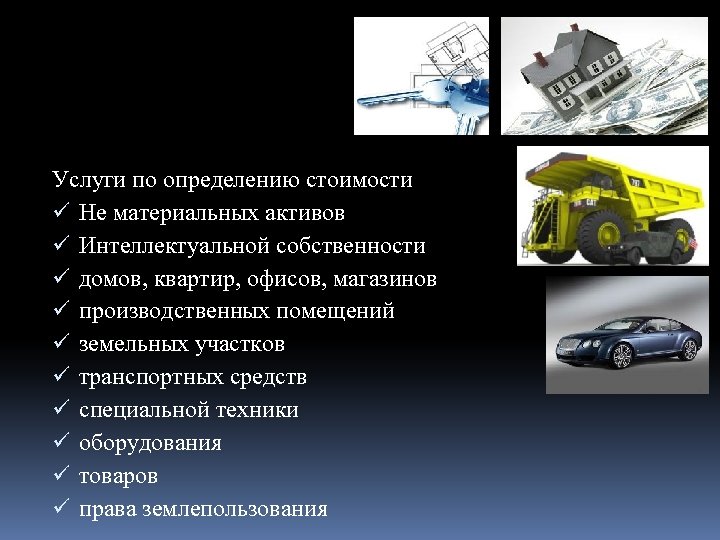 Услуги по определению стоимости
✓ Не материальных активов
✓ Интеллектуальной собственности
✓ домов, квартир, офисов, магазинов
✓ производственных помещений
✓ земельных участков
✓ транспортных средств
✓ специальной техники
✓ оборудования
✓ товаров
✓ права землепользования